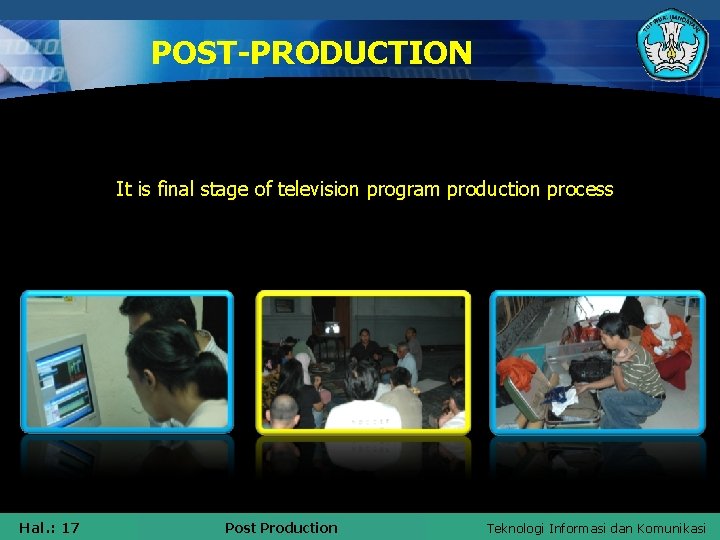 POST-PRODUCTION

It is final stage of television program production process

Hal.: 17

Post Production

Teknologi Informasi dan Komunikasi